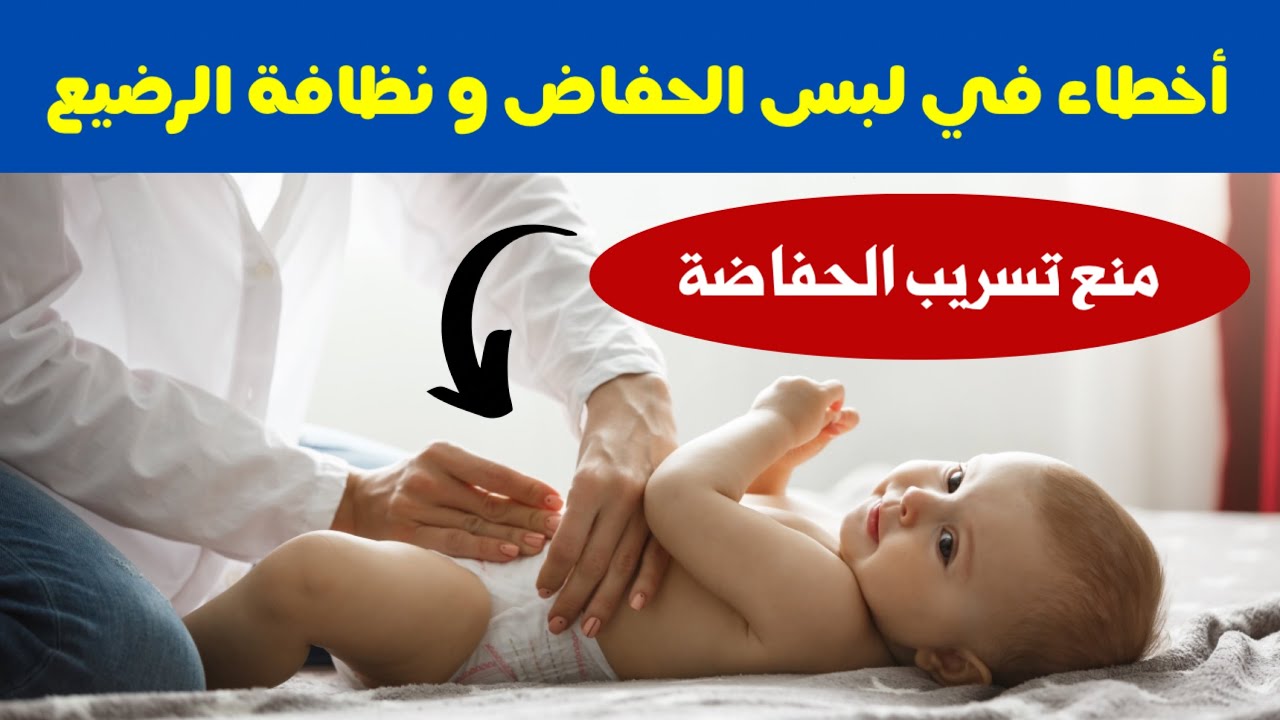 أخطاء في لبس الحفاض و نظافة الرضيع

منع تسريب الحفاضة